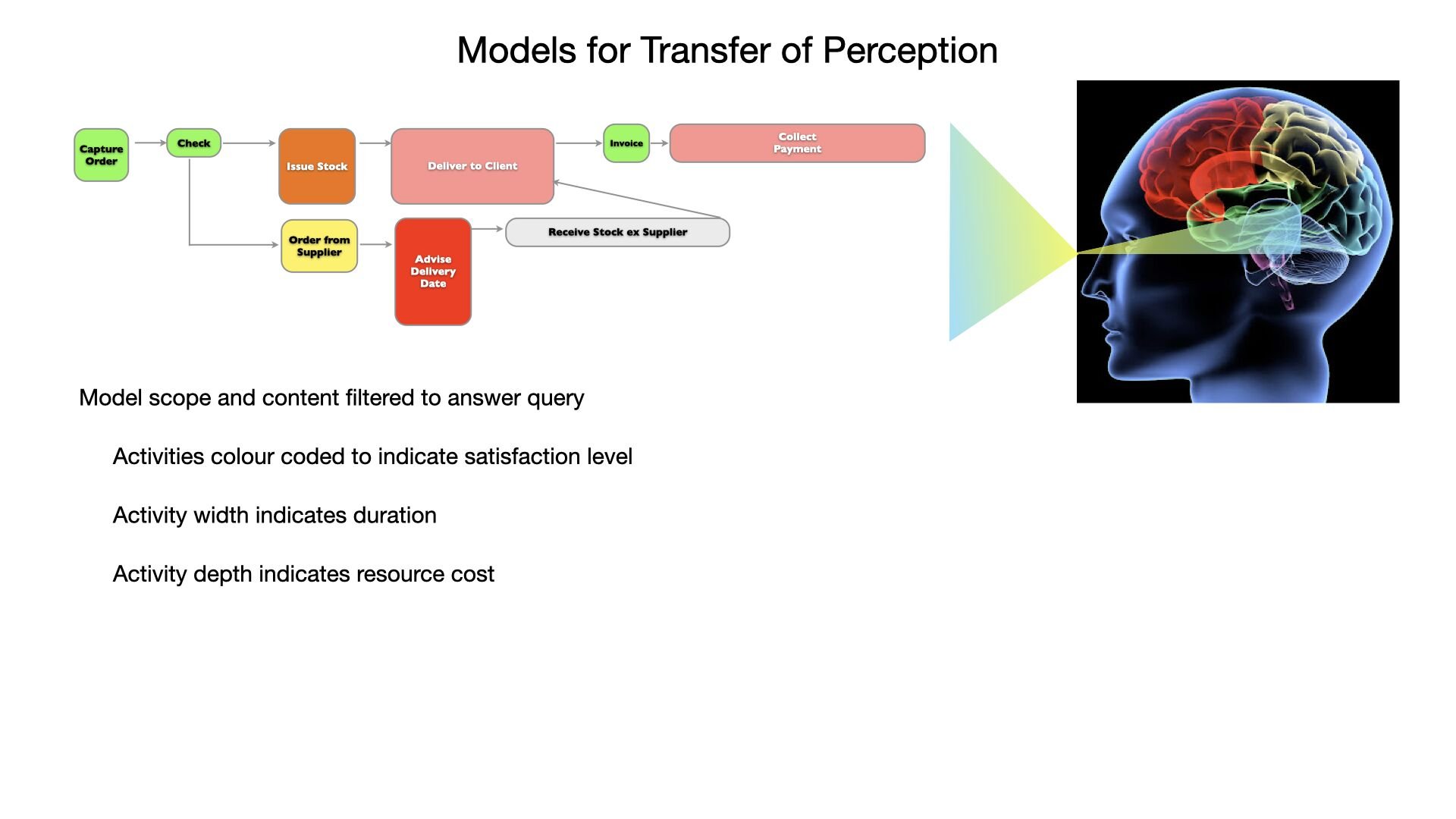 Models for Transfer of Perception

Capture Order

Check

Issue Stock

Deliver to Client

Invoice

Collect Payment

Order from Supplier

Advise Delivery Date

Receive Stock ex Supplier

Model scope and content filtered to answer query

Activities colour coded to indicate satisfaction level

Activity width indicates duration

Activity depth indicates resource cost